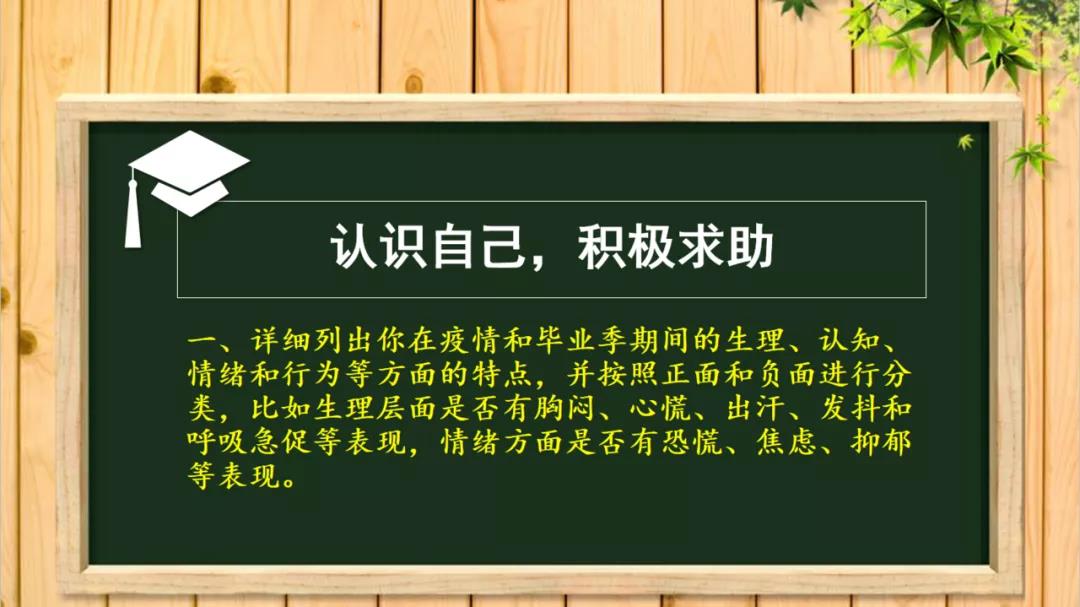 认识自己，积极求助

一、详细列出你在疫情和毕业季期间的生理、认知、情绪和行为等方面的特点，并按照正面和负面进行分类，比如生理层面是否有胸闷、心慌、出汗、发抖和呼吸急促等表现，情绪方面是否有恐慌、焦虑、抑郁等表现。